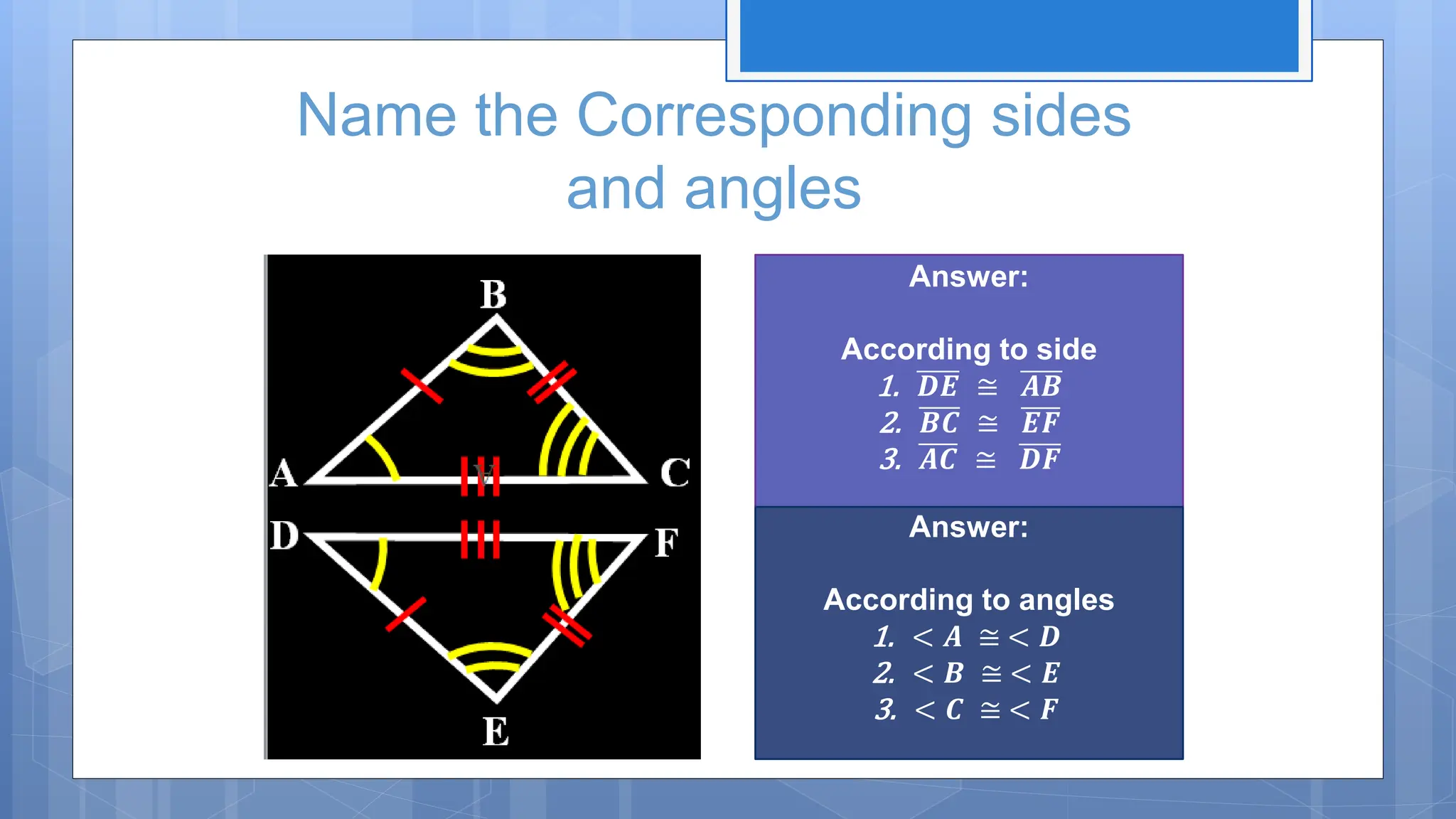 Name the Corresponding sides and angles

B
A
C
D
F
E

Answer:

According to side
1. $\overline{DE} \cong \overline{AB}$
2. $\overline{BC} \cong \overline{EF}$
3. $\overline{AC} \cong \overline{DF}$

Answer:

According to angles
1. $< A \cong < D$
2. $< B \cong < E$
3. $< C \cong < F$